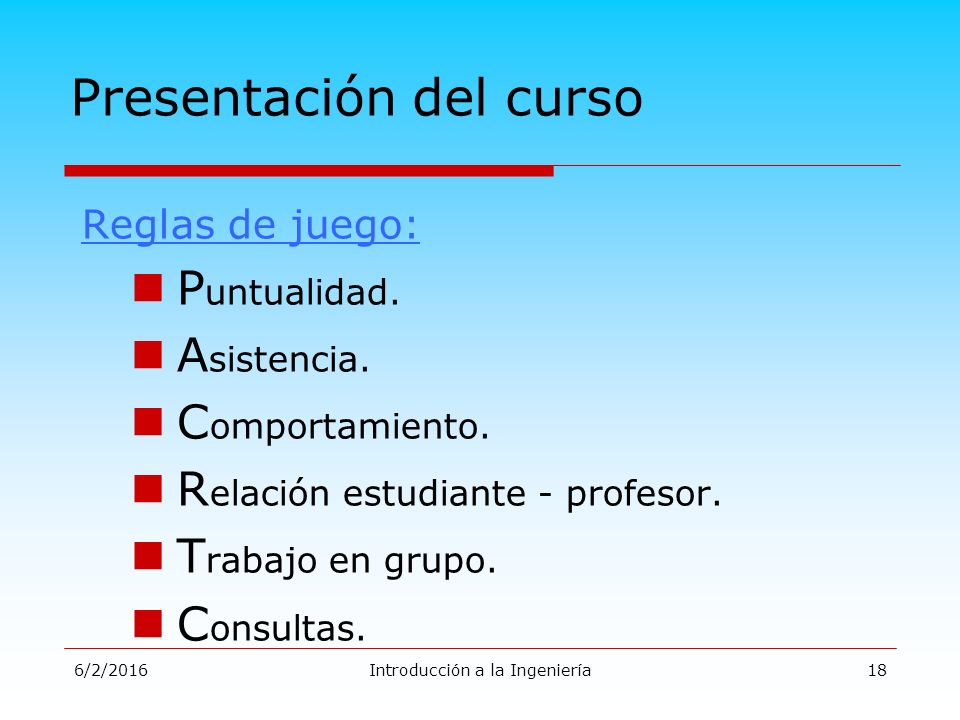 Presentación del curso

Reglas de juego:

Puntualidad.

Asistencia.

Comportamiento.

Relación estudiante - profesor.

Trabajo en grupo.

Consultas.

6/2/2016 Introducción a la Ingeniería 18